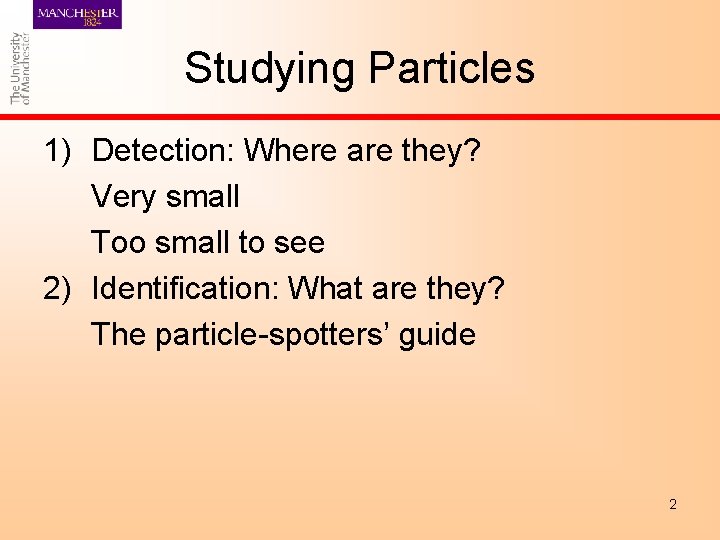 MANCHESTER
1824

The University
of Manchester

Studying Particles

1) Detection: Where are they?
Very small
Too small to see
2) Identification: What are they?
The particle-spotters' guide

2